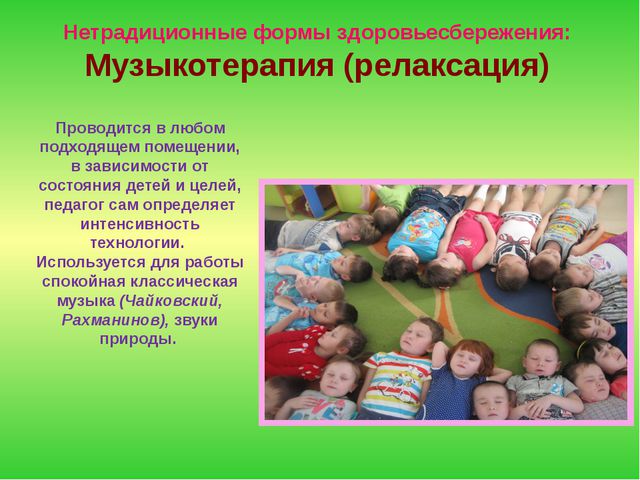 Нетрадиционные формы здоровьесбережения:
Музыкотерапия (релаксация)

Проводится в любом подходящем помещении, в зависимости от состояния детей и целей, педагог сам определяет интенсивность технологии.
Используется для работы спокойная классическая музыка (Чайковский, Рахманинов), звуки природы.